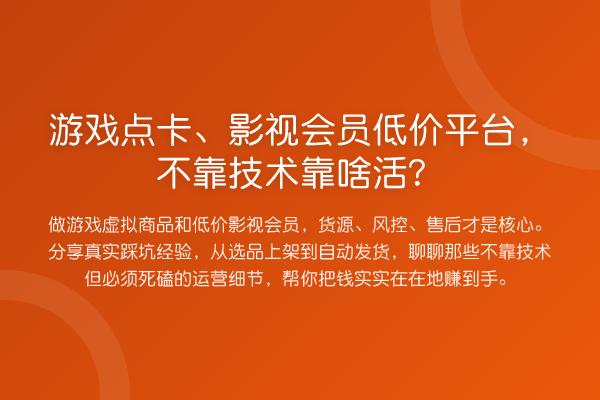 游戏点卡、影视会员低价平台，不靠技术靠啥活？

做游戏虚拟商品和低价影视会员，货源、风控、售后才是核心。分享真实踩坑经验，从选品上架到自动发货，聊聊那些不靠技术但必须死磕的运营细节，帮你把钱实实在在地赚到手。